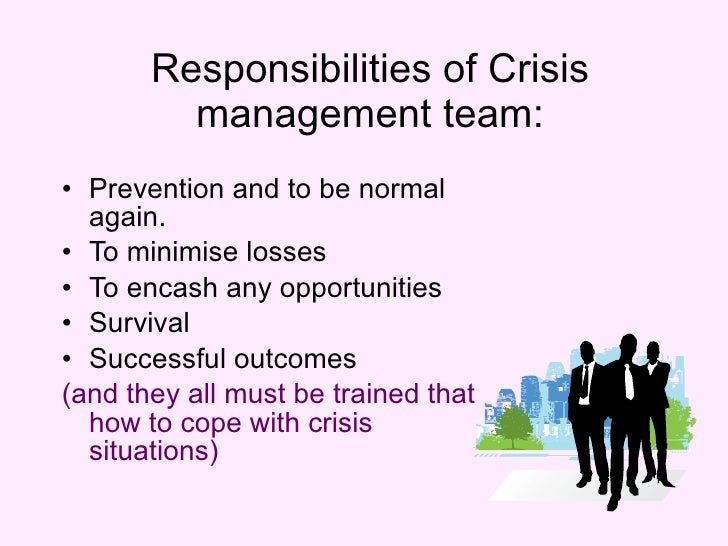 Responsibilities of Crisis management team:

• Prevention and to be normal again.
• To minimise losses
• To encash any opportunities
• Survival
• Successful outcomes
(and they all must be trained that how to cope with crisis situations)